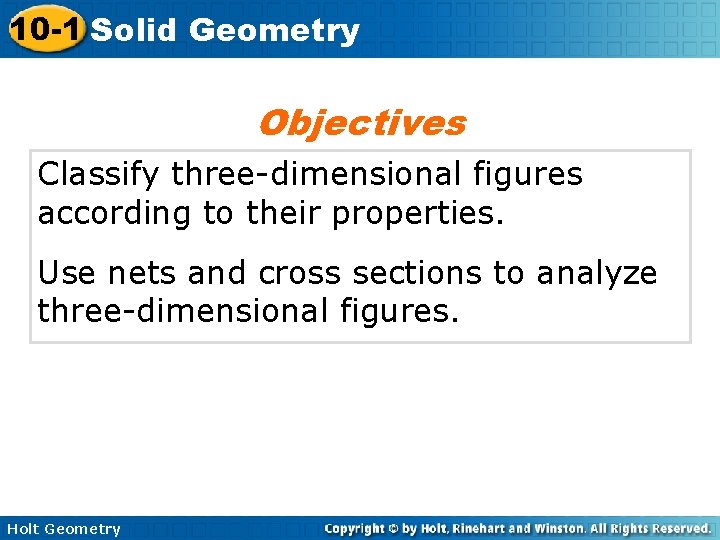 10-1 Solid Geometry

Objectives

Classify three-dimensional figures according to their properties.

Use nets and cross sections to analyze three-dimensional figures.

Holt Geometry

Copyright © by Holt, Rinehart and Winston. All Rights Reserved.